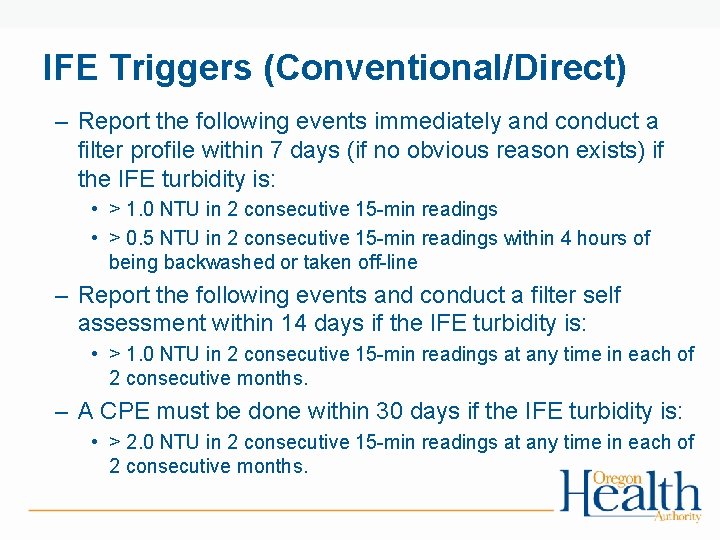 IFE Triggers (Conventional/Direct)

– Report the following events immediately and conduct a filter profile within 7 days (if no obvious reason exists) if the IFE turbidity is:

• > 1.0 NTU in 2 consecutive 15-min readings

• > 0.5 NTU in 2 consecutive 15-min readings within 4 hours of being backwashed or taken off-line

– Report the following events and conduct a filter self assessment within 14 days if the IFE turbidity is:

• > 1.0 NTU in 2 consecutive 15-min readings at any time in each of 2 consecutive months.

– A CPE must be done within 30 days if the IFE turbidity is:

• > 2.0 NTU in 2 consecutive 15-min readings at any time in each of 2 consecutive months.

Oregon Health Authority